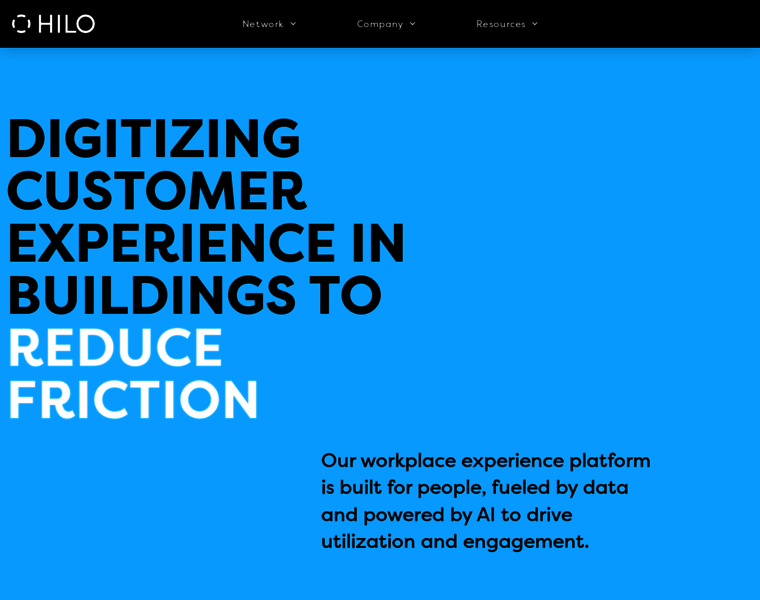 HILO

Network
Company
Resources

DIGITIZING CUSTOMER EXPERIENCE IN BUILDINGS TO REDUCE FRICTION

Our workplace experience platform is built for people, fueled by data and powered by AI to drive utilization and engagement.